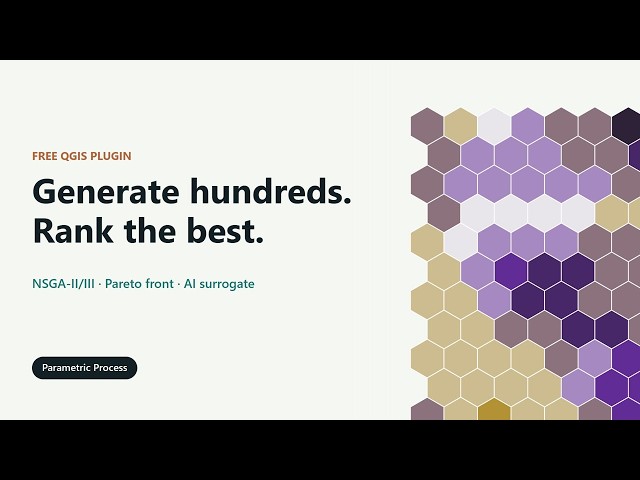 FREE QGIS PLUGIN

Generate hundreds. Rank the best.

NSGA-II/III · Pareto front · AI surrogate

Parametric Process